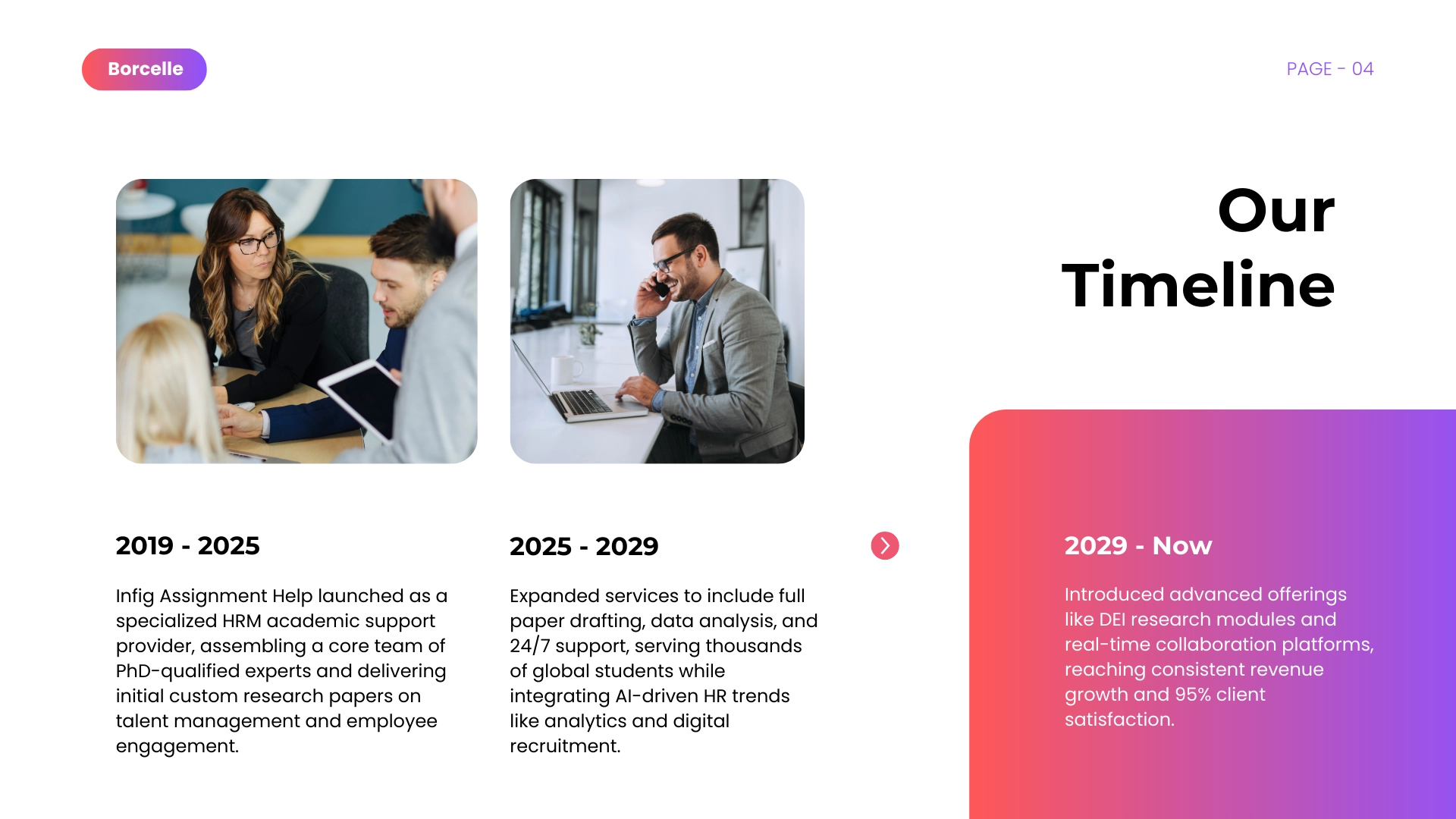 Borcelle

PAGE - 04

Our Timeline

2019 - 2025

Infig Assignment Help launched as a specialized HRM academic support provider, assembling a core team of PhD-qualified experts and delivering initial custom research papers on talent management and employee engagement.

2025 - 2029

Expanded services to include full paper drafting, data analysis, and 24/7 support, serving thousands of global students while integrating AI-driven HR trends like analytics and digital recruitment.

2029 - Now

Introduced advanced offerings like DEI research modules and real-time collaboration platforms, reaching consistent revenue growth and 95% client satisfaction.